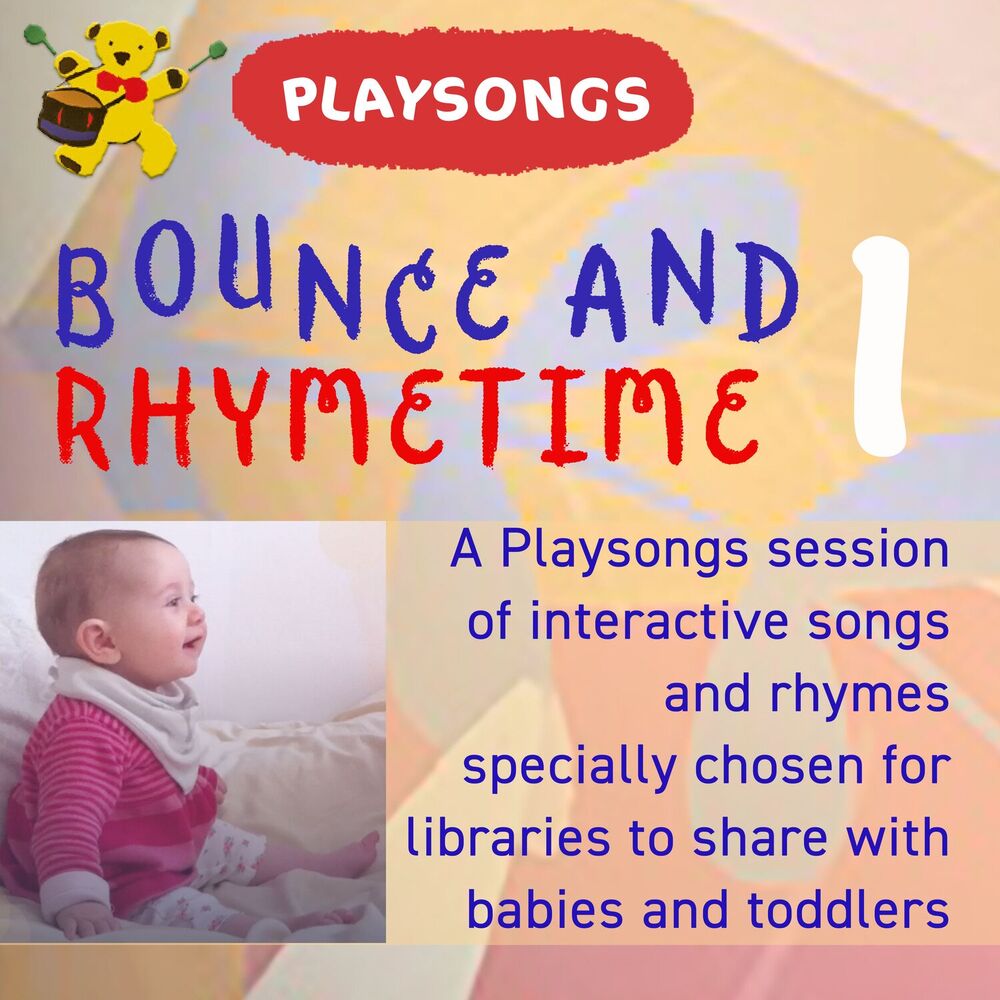 PLAYSONGS

BOUNCE AND RHYMETIME 1

A Playsongs session of interactive songs and rhymes specially chosen for libraries to share with babies and toddlers